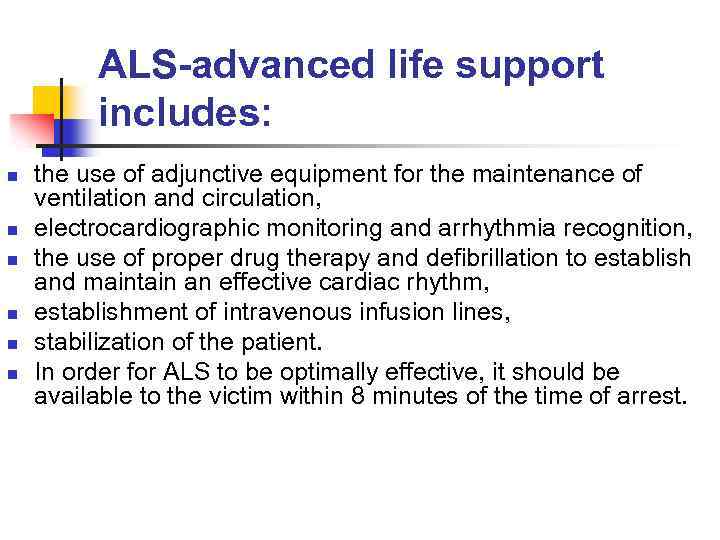 ALS-advanced life support includes:

- the use of adjunctive equipment for the maintenance of ventilation and circulation,
- electrocardiographic monitoring and arrhythmia recognition,
- the use of proper drug therapy and defibrillation to establish and maintain an effective cardiac rhythm,
- establishment of intravenous infusion lines,
- stabilization of the patient.
- In order for ALS to be optimally effective, it should be available to the victim within 8 minutes of the time of arrest.